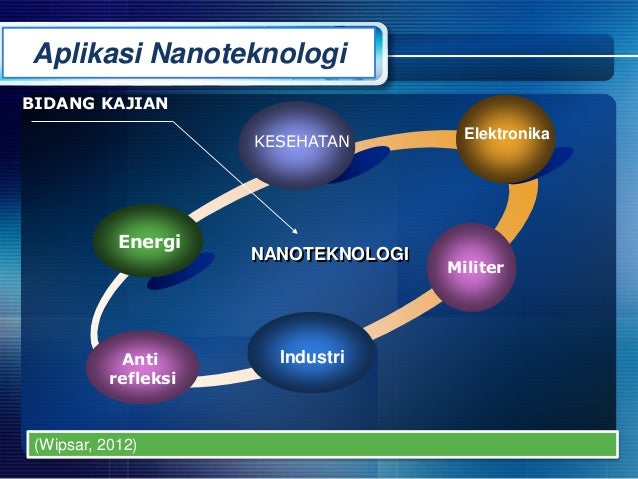 Aplikasi Nanoteknologi

BIDANG KAJIAN

KESEHATAN

Elektronika

Energi

NANOTEKNOLOGI

Militer

Anti refleksi

Industri

(Wipsar, 2012)